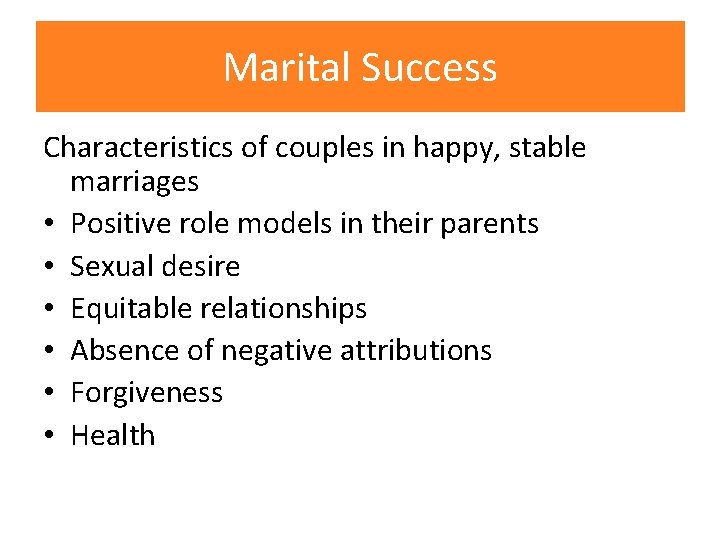 Marital Success

Characteristics of couples in happy, stable marriages

• Positive role models in their parents
• Sexual desire
• Equitable relationships
• Absence of negative attributions
• Forgiveness
• Health